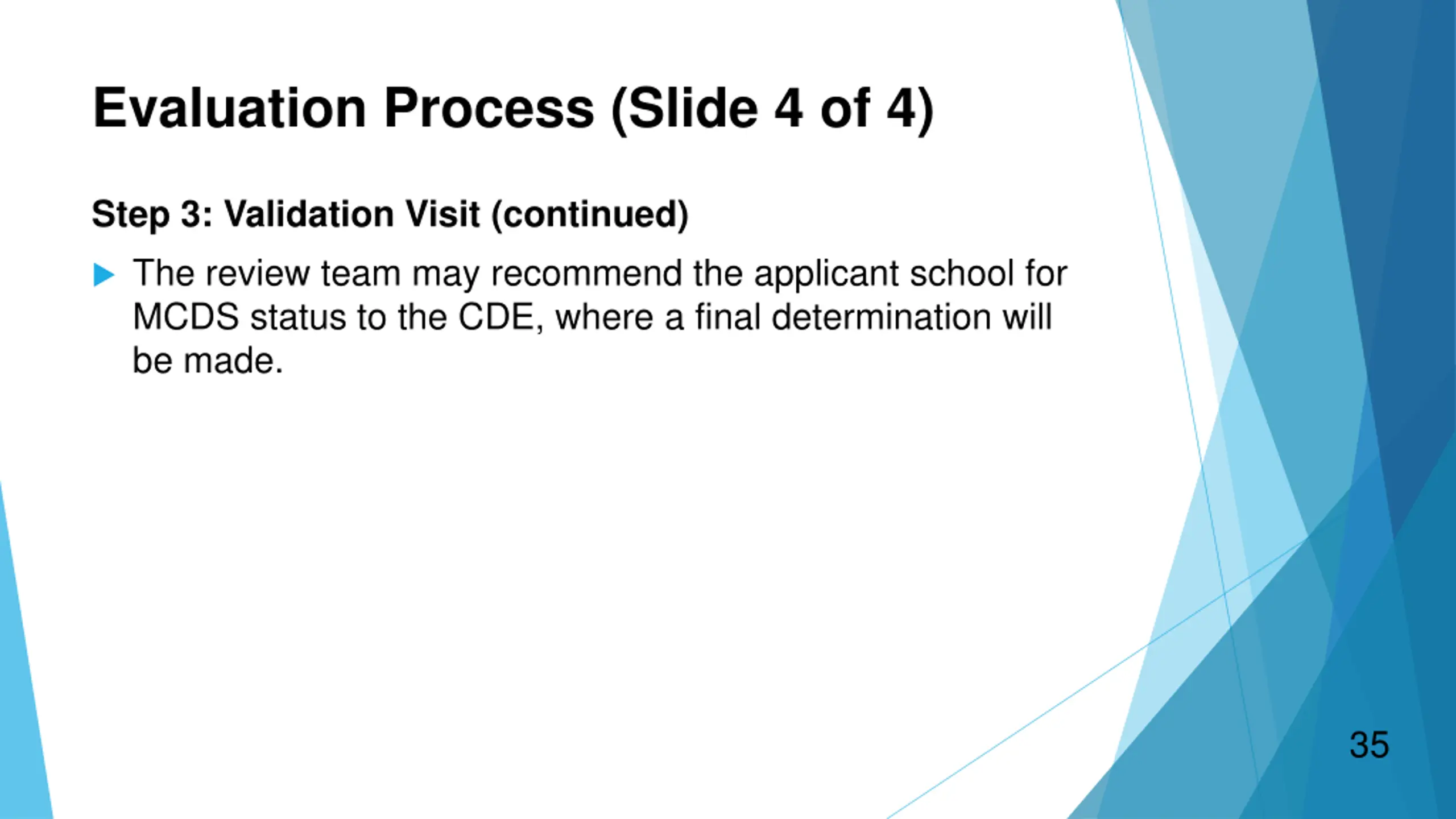 Evaluation Process (Slide 4 of 4)

Step 3: Validation Visit (continued)

The review team may recommend the applicant school for MCDS status to the CDE, where a final determination will be made.

35